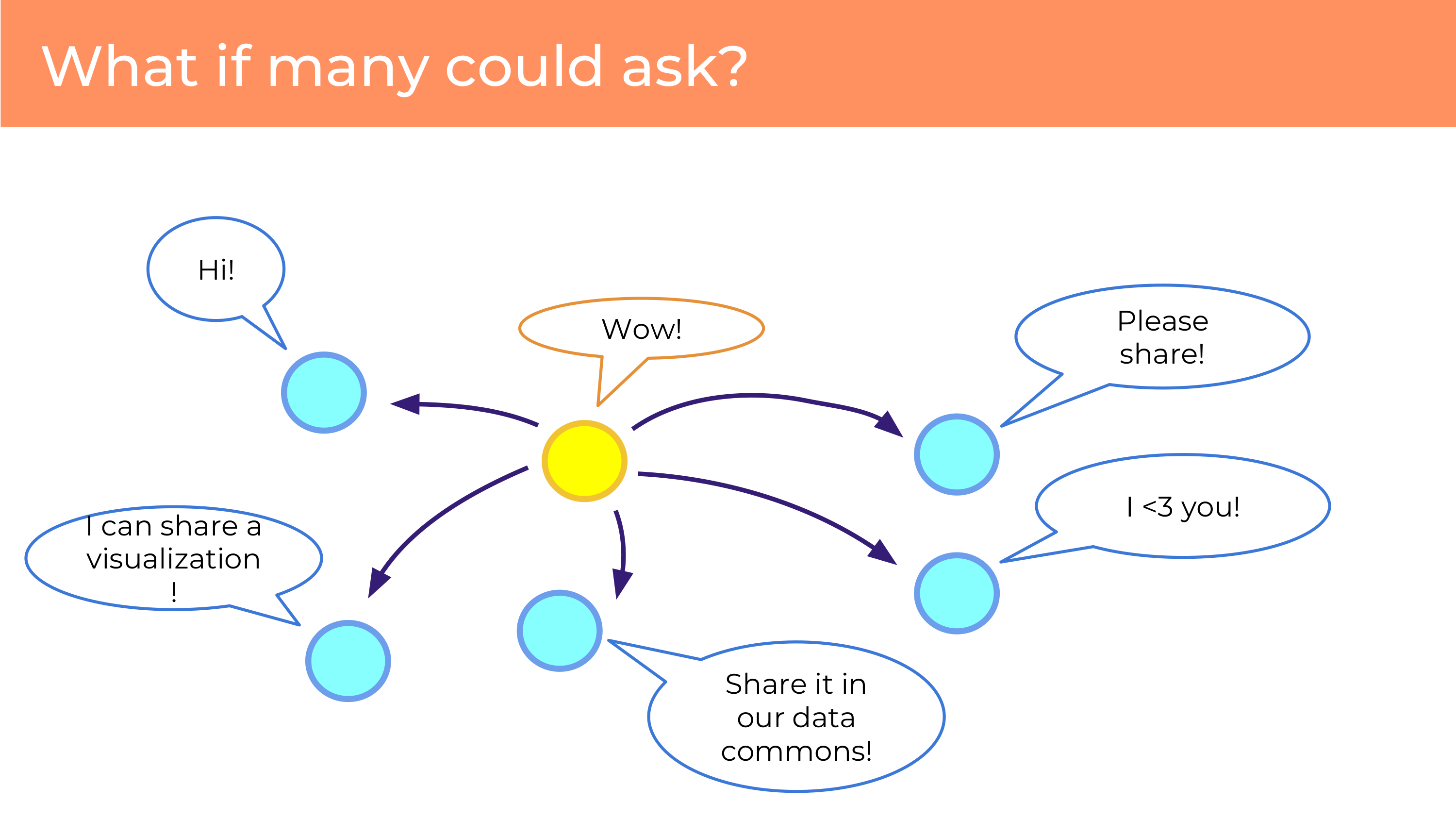 What if many could ask?

Hi!

Wow!

Please share!

I <3 you!

I can share a visualization !

Share it in our data commons!